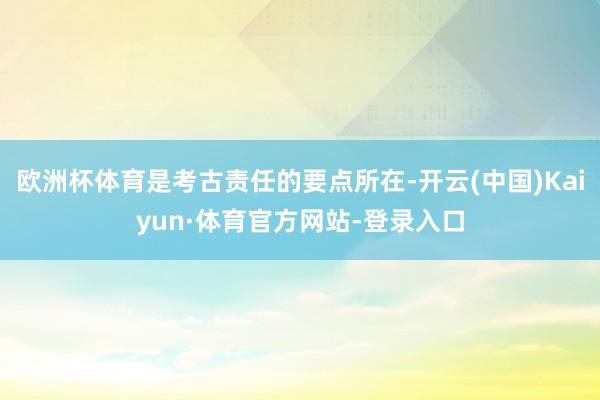 欧洲杯体育是考古责任的要点所在-开云(中国)Kaiyun·体育官方网站-登录入口